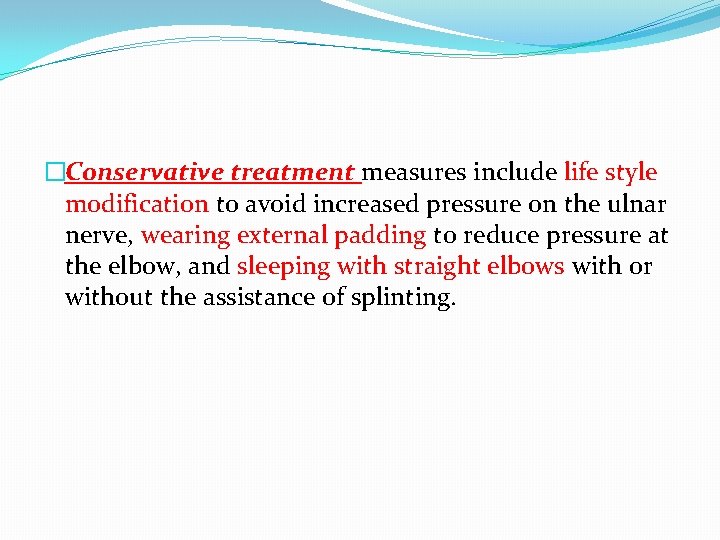 Conservative treatment measures include life style modification to avoid increased pressure on the ulnar nerve, wearing external padding to reduce pressure at the elbow, and sleeping with straight elbows with or without the assistance of splinting.